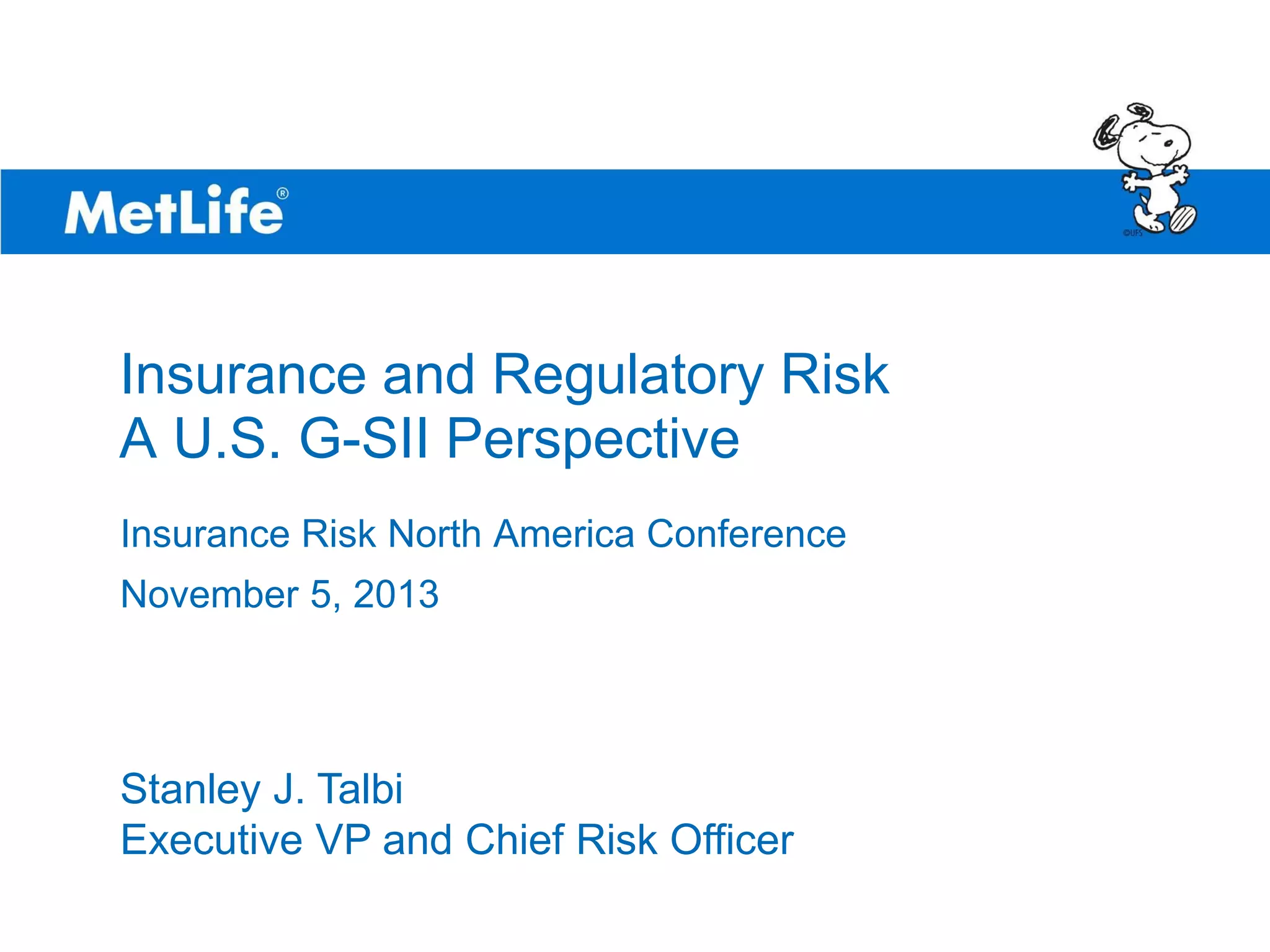 MetLife®

©UFS

Insurance and Regulatory Risk
A U.S. G-SII Perspective

Insurance Risk North America Conference

November 5, 2013

Stanley J. Talbi
Executive VP and Chief Risk Officer